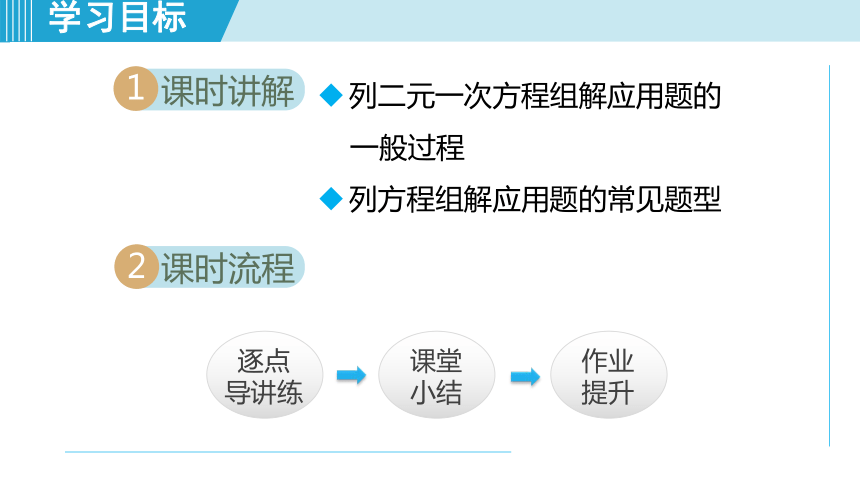 学习目标

1 课时讲解

◆ 列二元一次方程组解应用题的一般过程

◆ 列方程组解应用题的常见题型

2 课时流程

逐点导讲练

课堂小结

作业提升